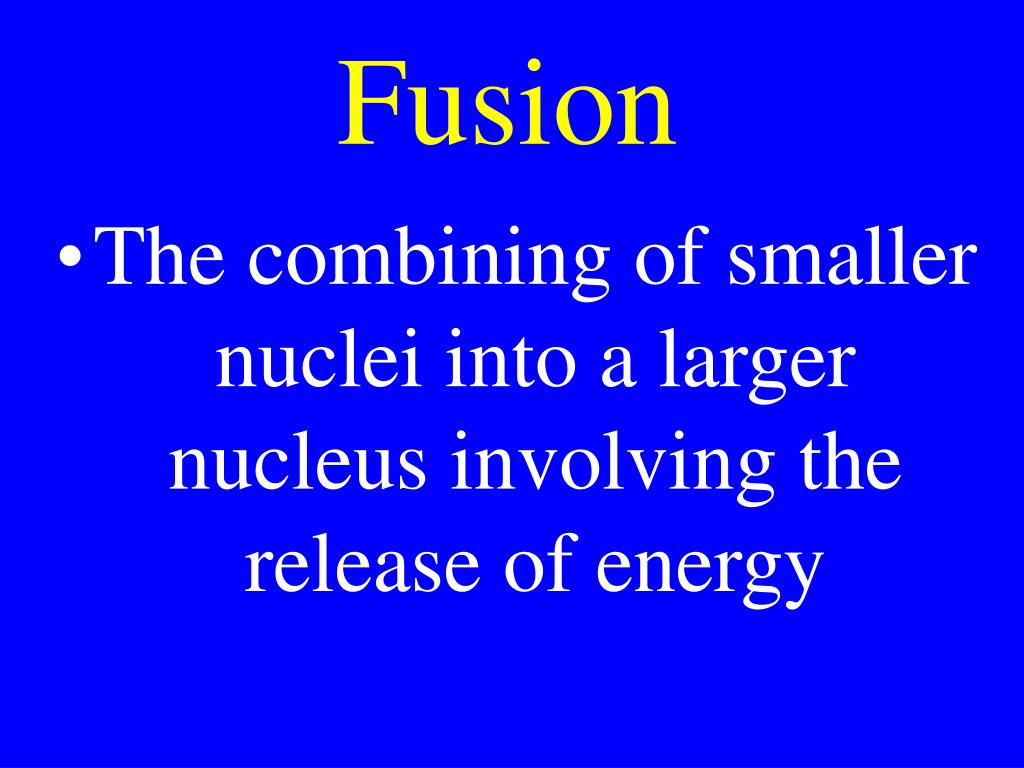 Fusion

• The combining of smaller nuclei into a larger nucleus involving the release of energy